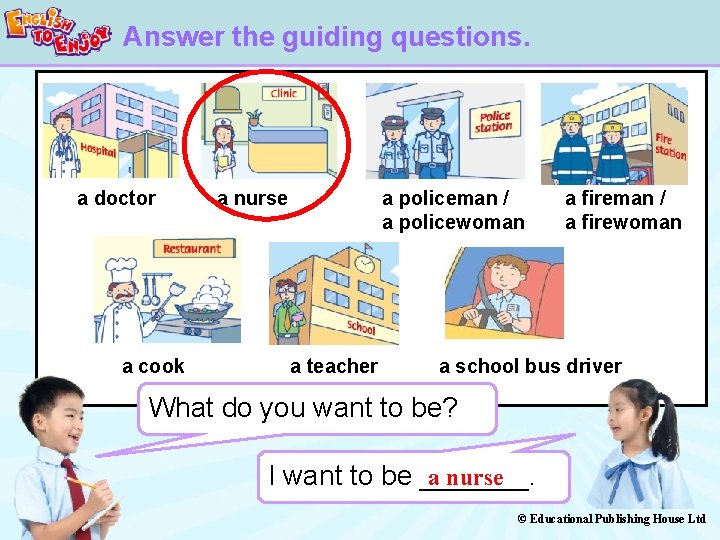 ENGLISH TO ENJOY Answer the guiding questions.

Hospital
a doctor

Clinic
a nurse

Police station
a policeman / a policewoman

Fire station
a fireman / a firewoman

Restaurant
a cook

School
a teacher

a school bus driver

What do you want to be?

I want to be a nurse.

© Educational Publishing House Ltd